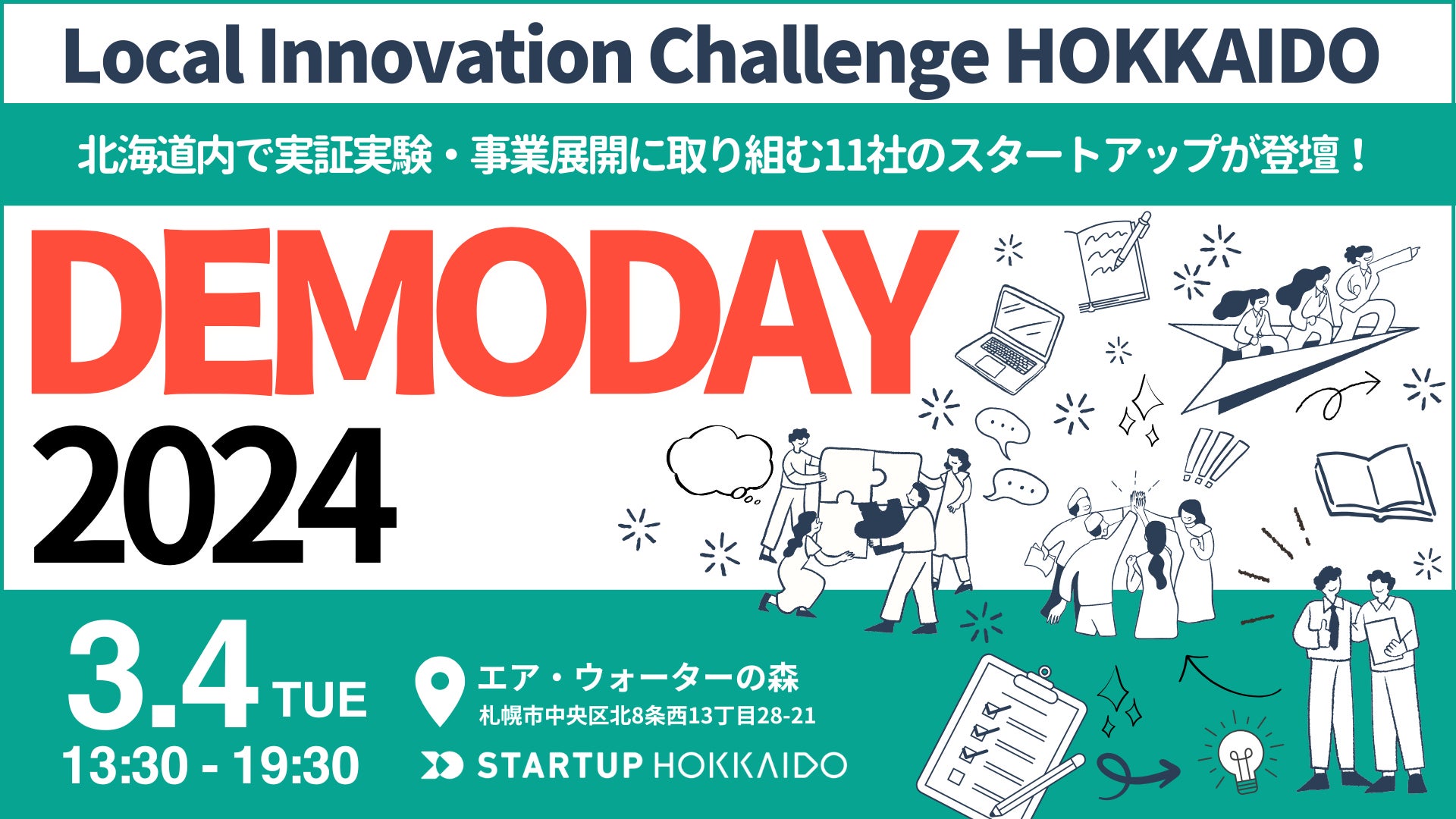 Local Innovation Challenge HOKKAIDO

北海道内で実証実験・事業展開に取り組む11社のスタートアップが登壇！

DEMODAY 2024

3.4 TUE
13:30 - 19:30

エア・ウォーターの森
札幌市中央区北8条西13丁目28-21

STARTUP HOKKAIDO